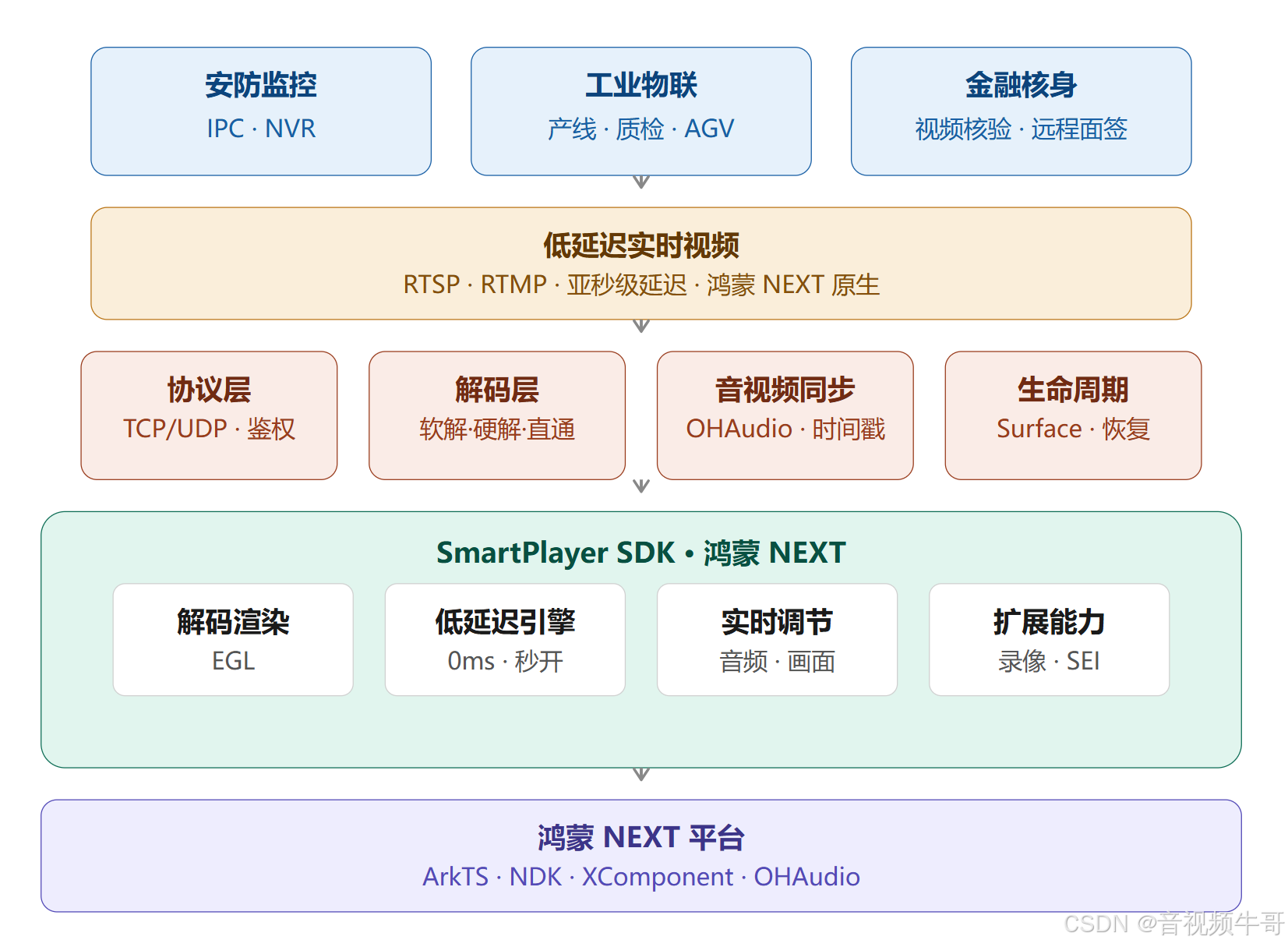 安防监控
IPC · NVR

工业物联
产线 · 质检 · AGV

金融核身
视频核验 · 远程面签

低延迟实时视频
RTSP · RTMP · 亚秒级延迟 · 鸿蒙 NEXT 原生

协议层
TCP/UDP · 鉴权

解码层
软解·硬解·直通

音视频同步
OHAudio · 时间戳

生命周期
Surface · 恢复

SmartPlayer SDK • 鸿蒙 NEXT

解码渲染
EGL

低延迟引擎
0ms · 秒开

实时调节
音频 · 画面

扩展能力
录像 · SEI

鸿蒙 NEXT 平台
ArkTS · NDK · XComponent · OHAudio

CSDN @音视频牛哥